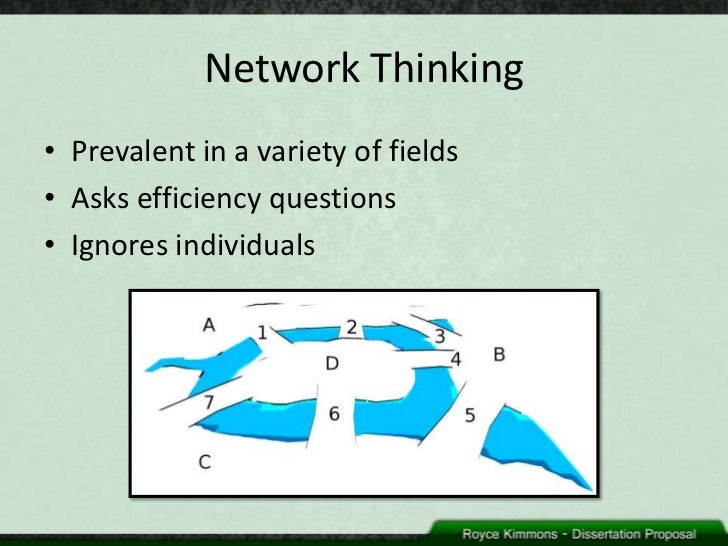 Network Thinking

• Prevalent in a variety of fields
• Asks efficiency questions
• Ignores individuals

A
1
2
3
4
B
D
7
6
5
C

Royce Kimmons - Dissertation Proposal